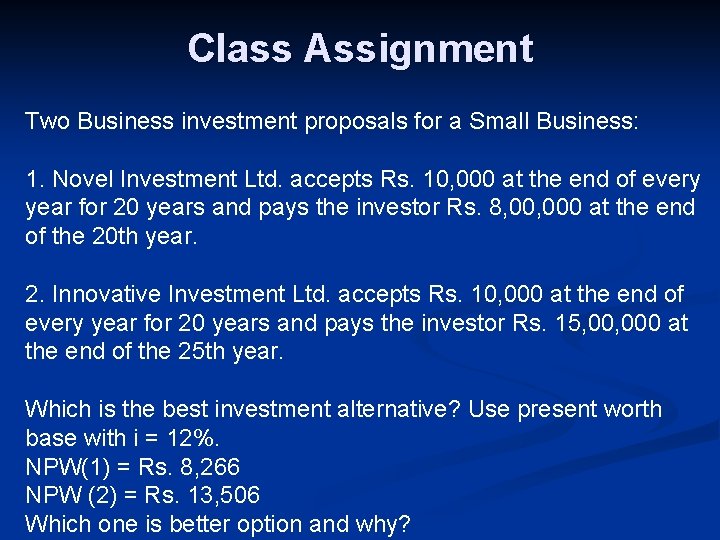 Class Assignment

Two Business investment proposals for a Small Business:

1. Novel Investment Ltd. accepts Rs. 10,000 at the end of every year for 20 years and pays the investor Rs. 8,00,000 at the end of the 20th year.

2. Innovative Investment Ltd. accepts Rs. 10,000 at the end of every year for 20 years and pays the investor Rs. 15,00,000 at the end of the 25th year.

Which is the best investment alternative? Use present worth base with i = 12%.
NPW(1) = Rs. 8,266
NPW (2) = Rs. 13,506
Which one is better option and why?